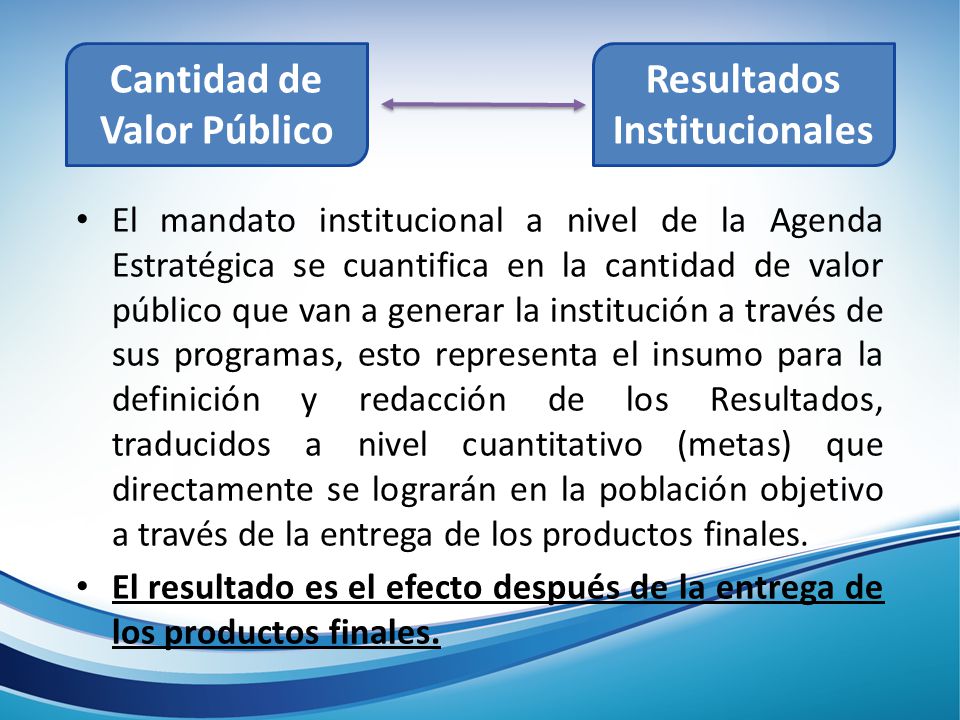 Cantidad de Valor Público

Resultados Institucionales

• El mandato institucional a nivel de la Agenda Estratégica se cuantifica en la cantidad de valor público que van a generar la institución a través de sus programas, esto representa el insumo para la definición y redacción de los Resultados, traducidos a nivel cuantitativo (metas) que directamente se lograrán en la población objetivo a través de la entrega de los productos finales.

• El resultado es el efecto después de la entrega de los productos finales.